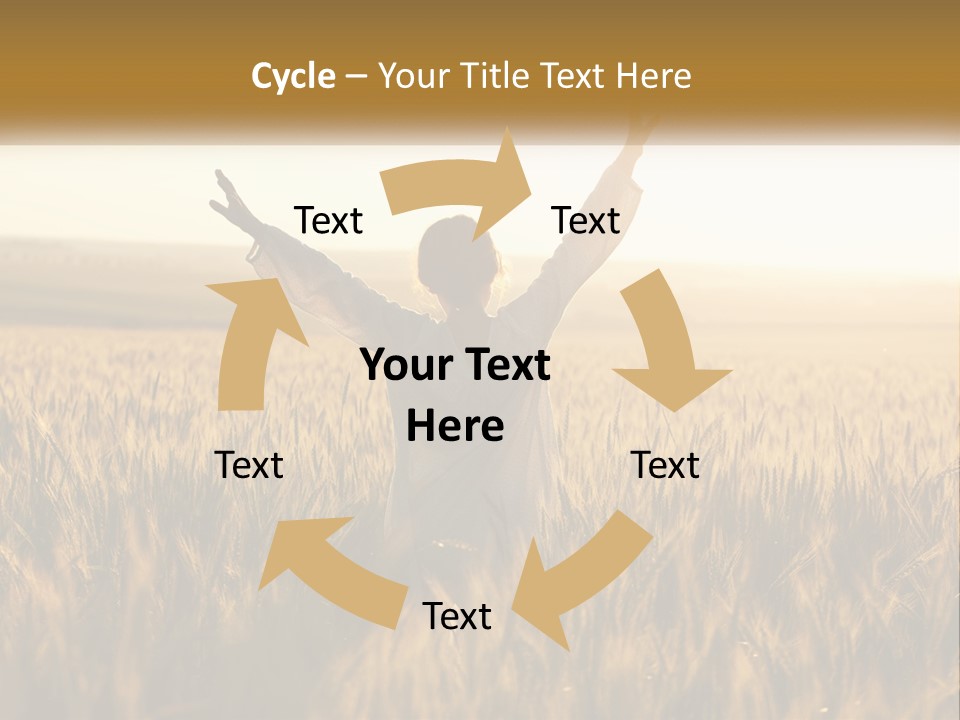 Cycle – Your Title Text Here

Text

Text

Your Text Here

Text

Text

Text